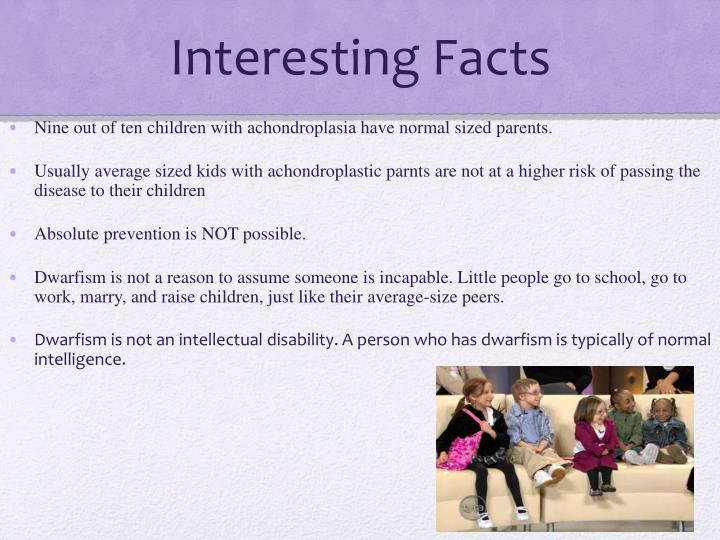 Interesting Facts

• Nine out of ten children with achondroplasia have normal sized parents.

• Usually average sized kids with achondroplastic parnts are not at a higher risk of passing the disease to their children

• Absolute prevention is NOT possible.

• Dwarfism is not a reason to assume someone is incapable. Little people go to school, go to work, marry, and raise children, just like their average-size peers.

• Dwarfism is not an intellectual disability. A person who has dwarfism is typically of normal intelligence.